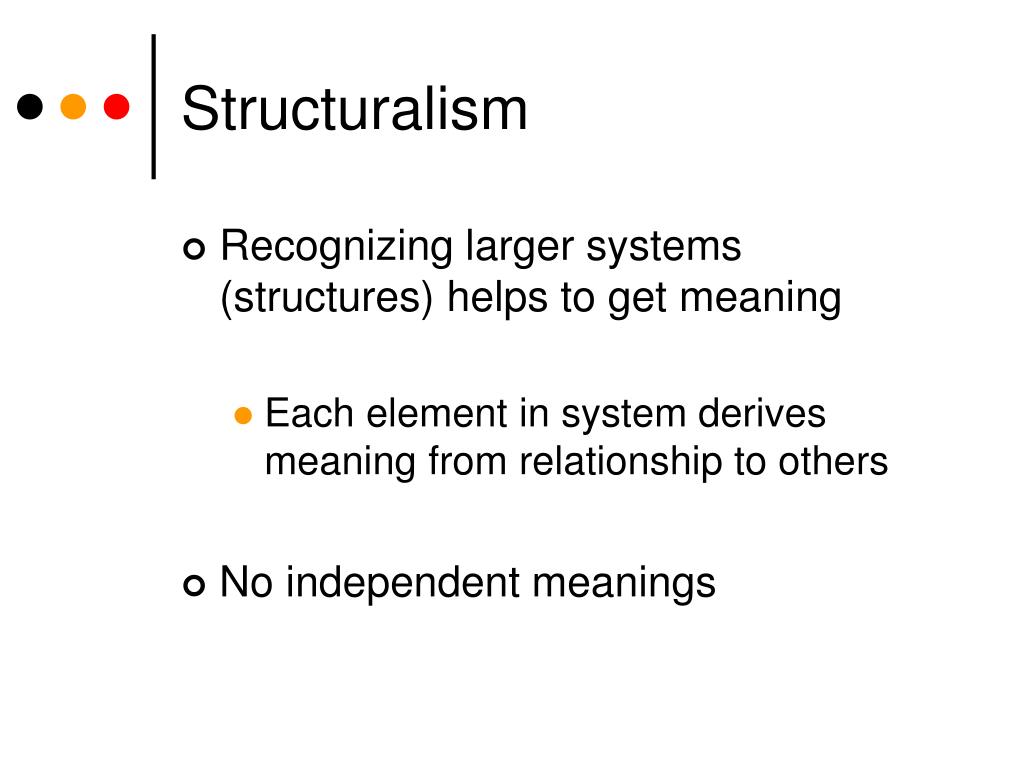 Structuralism

Recognizing larger systems (structures) helps to get meaning

Each element in system derives meaning from relationship to others

No independent meanings